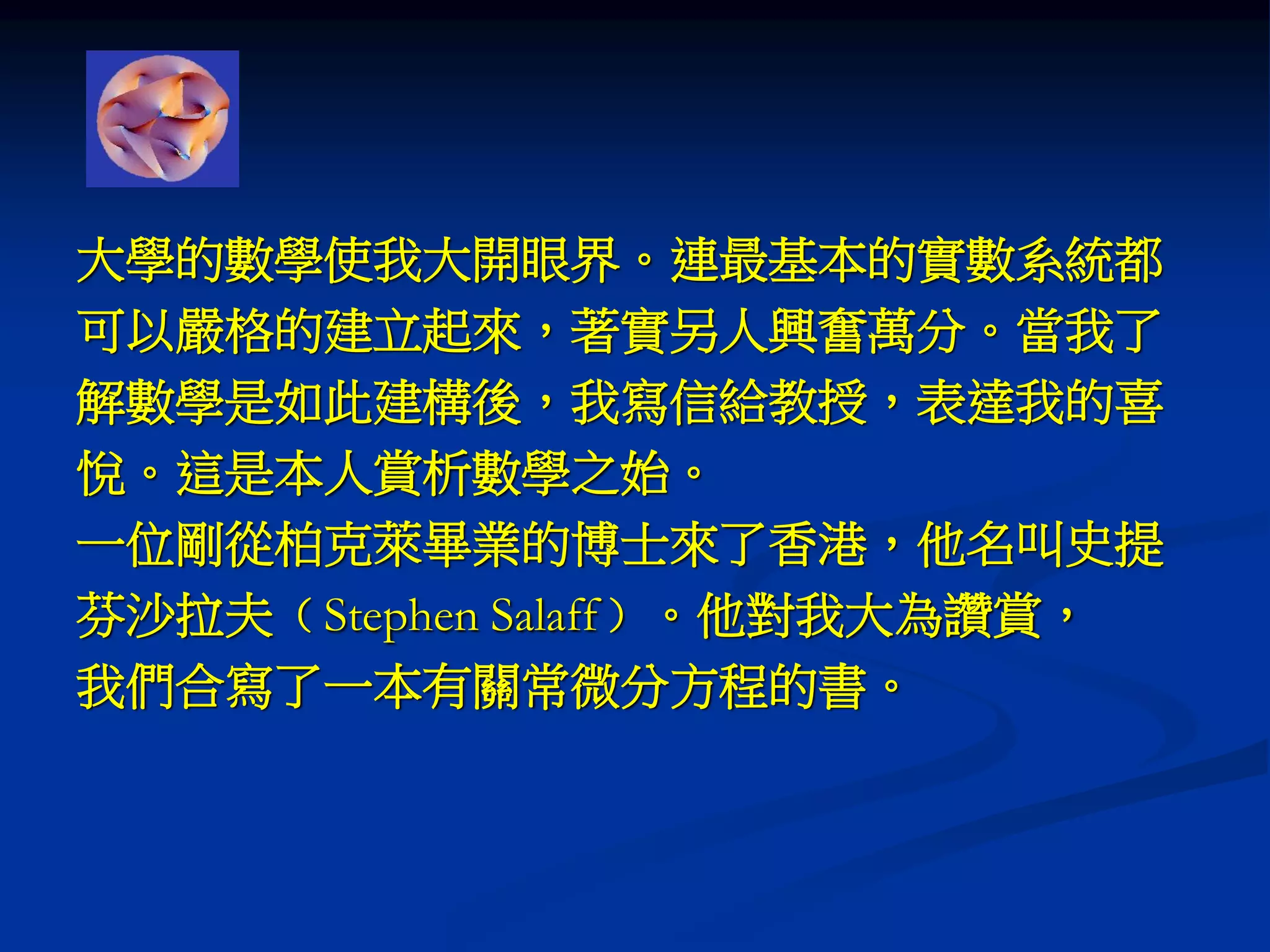 大學的數學使我大開眼界。連最基本的實數系統都可以嚴格的建立起來，著實另人興奮萬分。當我了解數學是如此建構後，我寫信給教授，表達我的喜悅。這是本人賞析數學之始。

一位剛從柏克萊畢業的博士來了香港，他名叫史提芬沙拉夫（Stephen Salaff）。他對我大為讚賞，我們合寫了一本有關常微分方程的書。